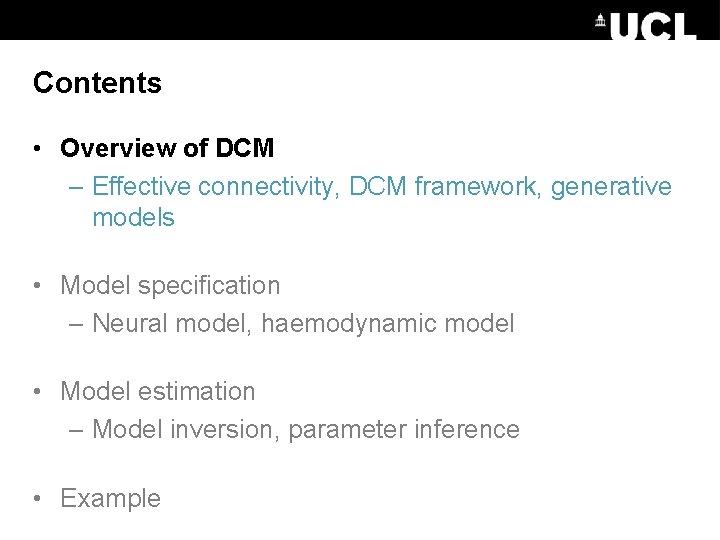 UCL

Contents

• Overview of DCM
– Effective connectivity, DCM framework, generative models

• Model specification
– Neural model, haemodynamic model

• Model estimation
– Model inversion, parameter inference

• Example